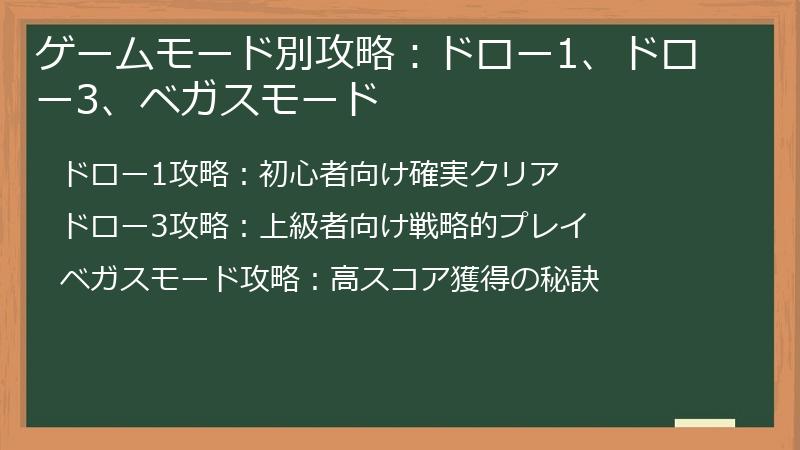 ゲームモード別攻略：ドロー1、ドロー3、ベガスモード

ドロー1攻略：初心者向け確実クリア

ドロー3攻略：上級者向け戦略的プレイ

ベガスモード攻略：高スコア獲得の秘訣